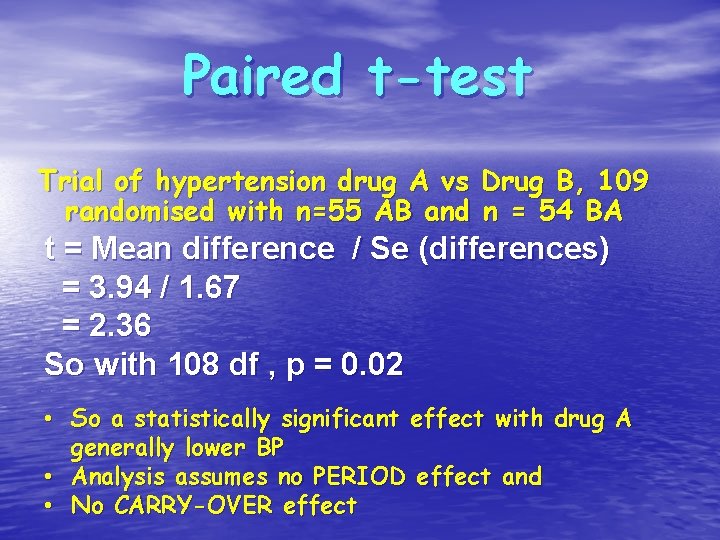 Paired t-test

Trial of hypertension drug A vs Drug B, 109 randomised with n=55 AB and n = 54 BA

t = Mean difference / Se (differences)
= 3.94 / 1.67
= 2.36
So with 108 df , p = 0.02

• So a statistically significant effect with drug A generally lower BP
• Analysis assumes no PERIOD effect and
• No CARRY-OVER effect